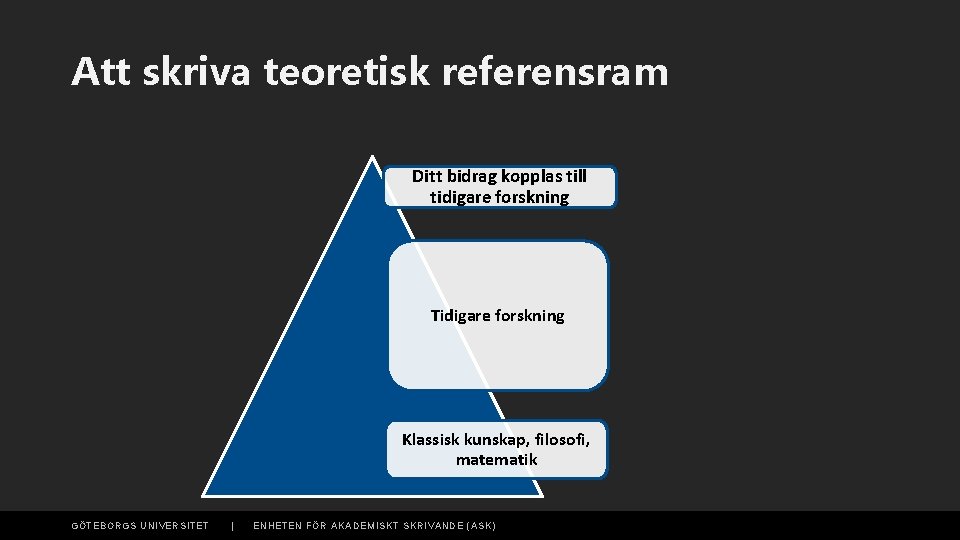 Att skriva teoretisk referensram

Ditt bidrag kopplas till tidigare forskning

Tidigare forskning

Klassisk kunskap, filosofi, matematik

GÖTEBORGS UNIVERSITET | ENHETEN FÖR AKADEMISKT SKRIVANDE (ASK)